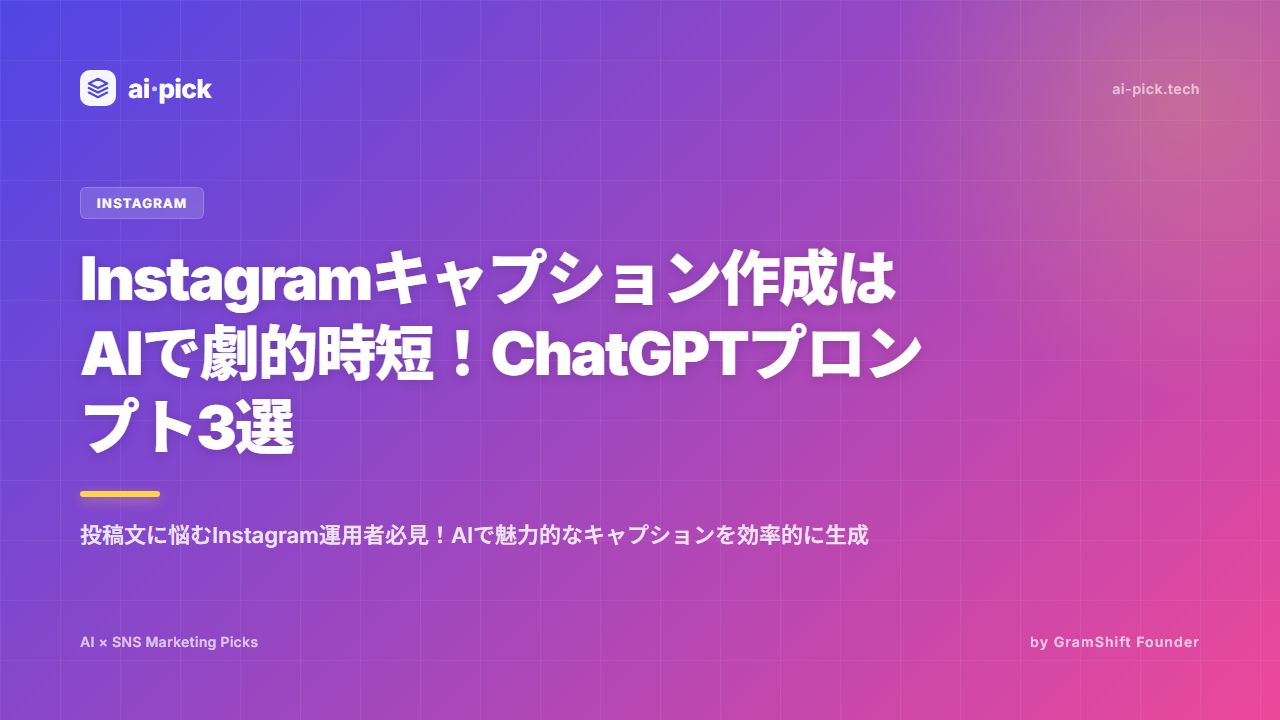 ai·pick

ai-pick.tech

INSTAGRAM

Instagramキャプション作成はAIで劇的時短！ChatGPTプロンプト3選

投稿文に悩むInstagram運用者必見！AIで魅力的なキャプションを効率的に生成

AI × SNS Marketing Picks

by GramShift Founder